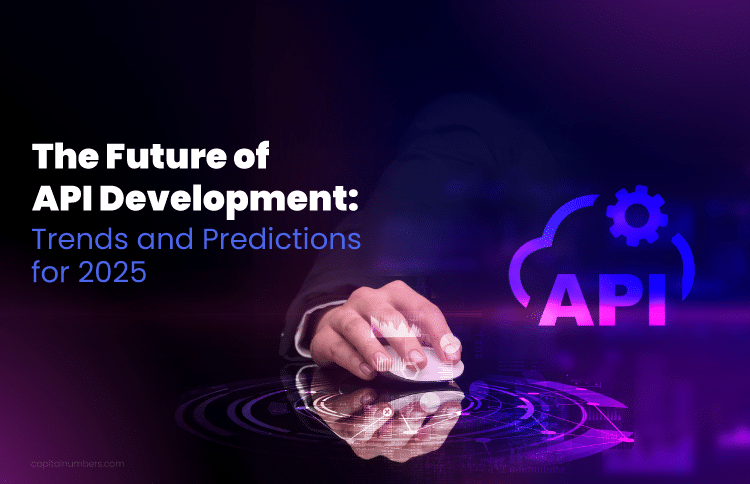 The Future of API Development: Trends and Predictions for 2025

API

capitalnumbers.com